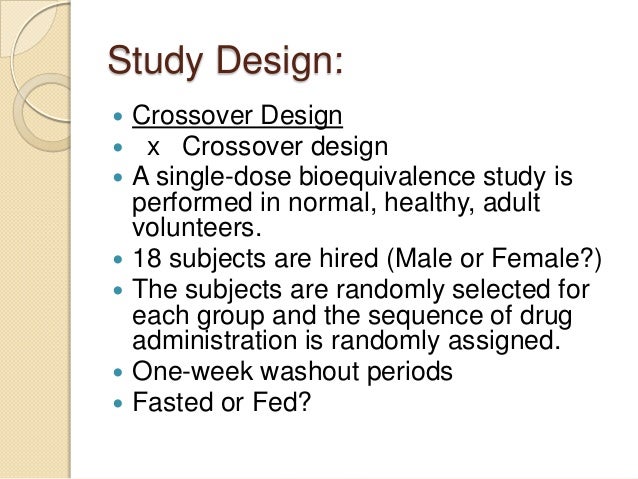 Study Design:

- Crossover Design
- x Crossover design
- A single-dose bioequivalence study is performed in normal, healthy, adult volunteers.
- 18 subjects are hired (Male or Female?)
- The subjects are randomly selected for each group and the sequence of drug administration is randomly assigned.
- One-week washout periods
- Fasted or Fed?